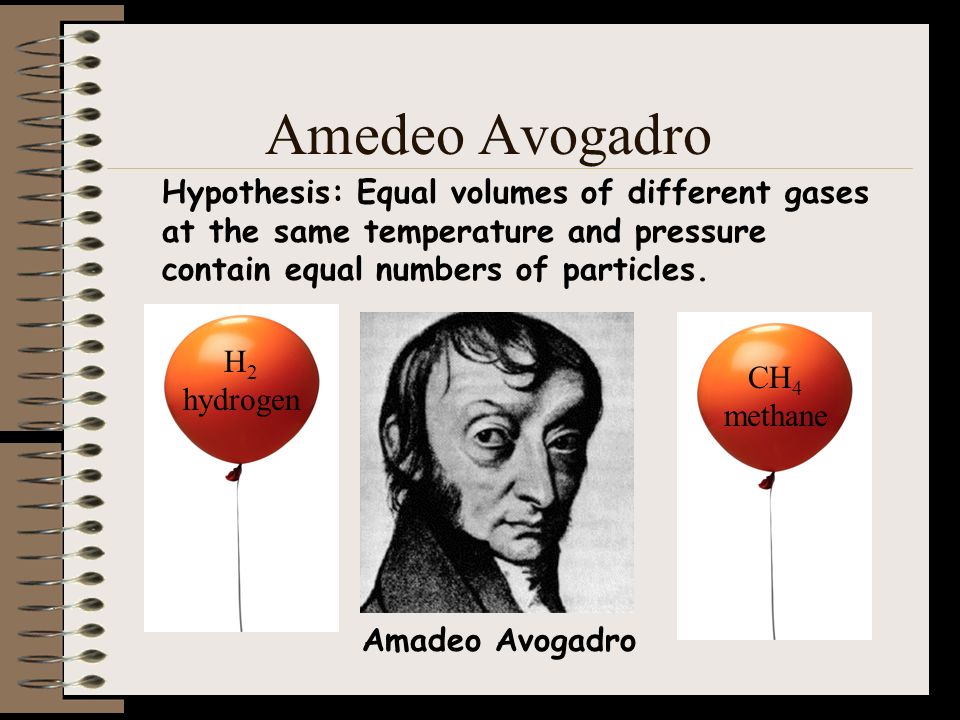 Amedeo Avogadro

Hypothesis: Equal volumes of different gases at the same temperature and pressure contain equal numbers of particles.

$H_2$
hydrogen

$CH_4$
methane

Amadeo Avogadro